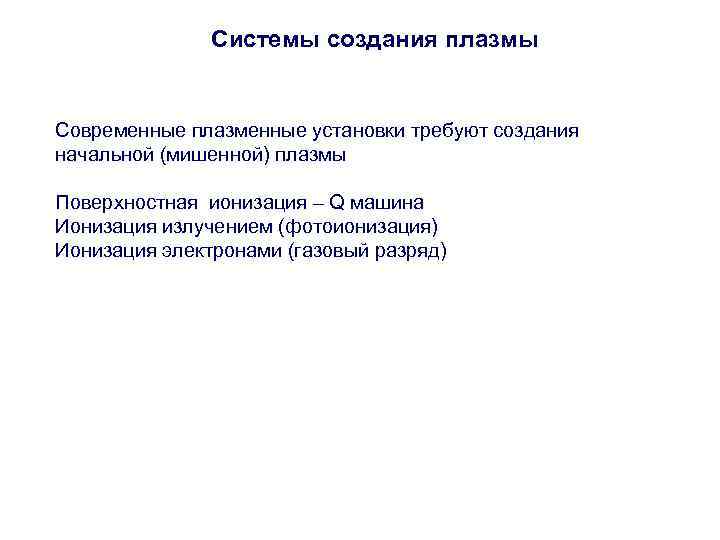 Системы создания плазмы

Современные плазменные установки требуют создания начальной (мишенной) плазмы

Поверхностная ионизация – Q машина
Ионизация излучением (фотоионизация)
Ионизация электронами (газовый разряд)